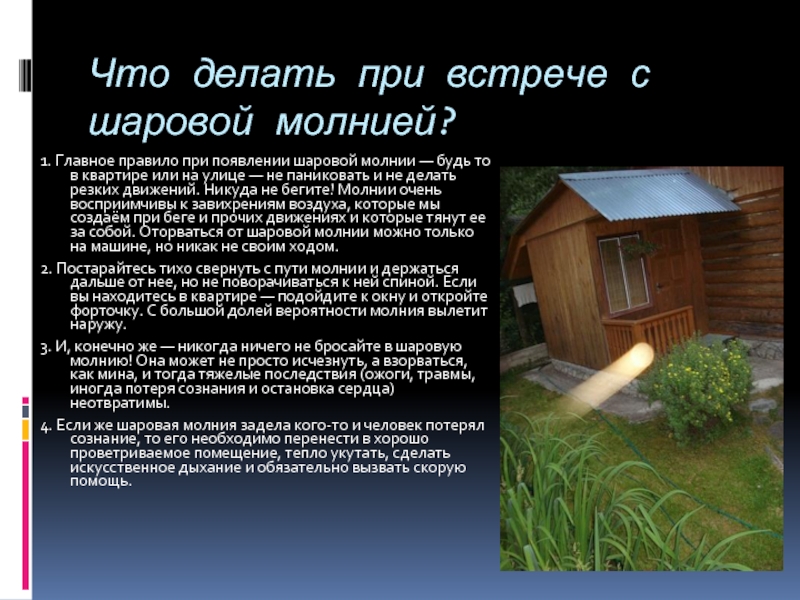 Что делать при встрече с шаровой молнией?

1. Главное правило при появлении шаровой молнии — будь то в квартире или на улице — не паниковать и не делать резких движений. Никуда не бегите! Молнии очень восприимчивы к завихрениям воздуха, которые мы создаём при беге и прочих движениях и которые тянут ее за собой. Оторваться от шаровой молнии можно только на машине, но никак не своим ходом.

2. Постарайтесь тихо свернуть с пути молнии и держаться дальше от нее, но не поворачиваться к ней спиной. Если вы находитесь в квартире — подойдите к окну и откройте форточку. С большой долей вероятности молния вылетит наружу.

3. И, конечно же — никогда ничего не бросайте в шаровую молнию! Она может не просто исчезнуть, а взорваться, как мина, и тогда тяжелые последствия (ожоги, травмы, иногда потеря сознания и остановка сердца) неотвратимы.

4. Если же шаровая молния задела кого-то и человек потерял сознание, то его необходимо перенести в хорошо проветриваемое помещение, тепло укутать, сделать искусственное дыхание и обязательно вызвать скорую помощь.